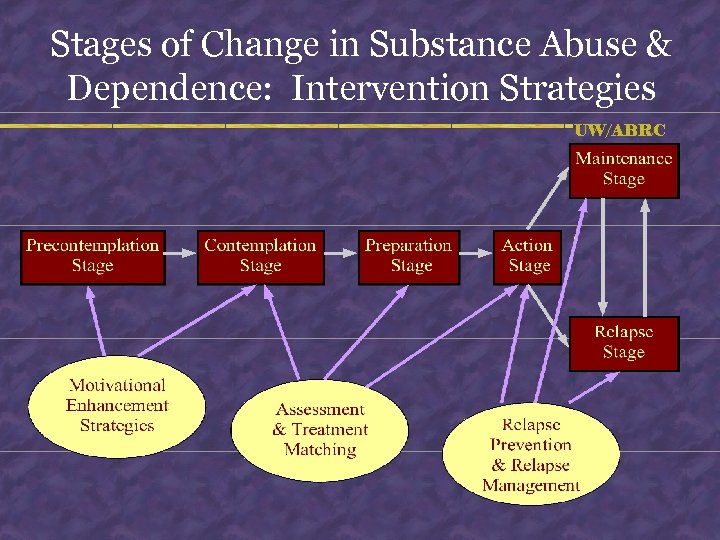 Stages of Change in Substance Abuse & Dependence: Intervention Strategies

UW/ABRC

Maintenance Stage

Precontemplation Stage

Contemplation Stage

Preparation Stage

Action Stage

Relapse Stage

Motivational Enhancement Strategies

Assessment & Treatment Matching

Relapse Prevention & Relapse Management